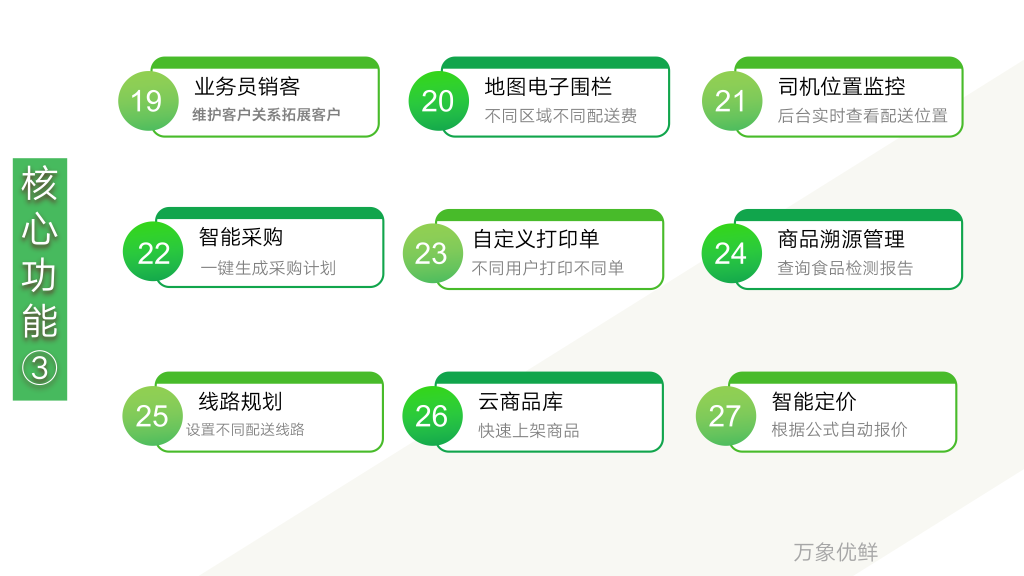 核心功能③

19 业务员销客
维护客户关系拓展客户

20 地图电子围栏
不同区域不同配送费

21 司机位置监控
后台实时查看配送位置

22 智能采购
一键生成采购计划

23 自定义打印单
不同用户打印不同单

24 商品溯源管理
查询食品检测报告

25 线路规划
设置不同配送线路

26 云商品库
快速上架商品

27 智能定价
根据公式自动报价

万象优鲜